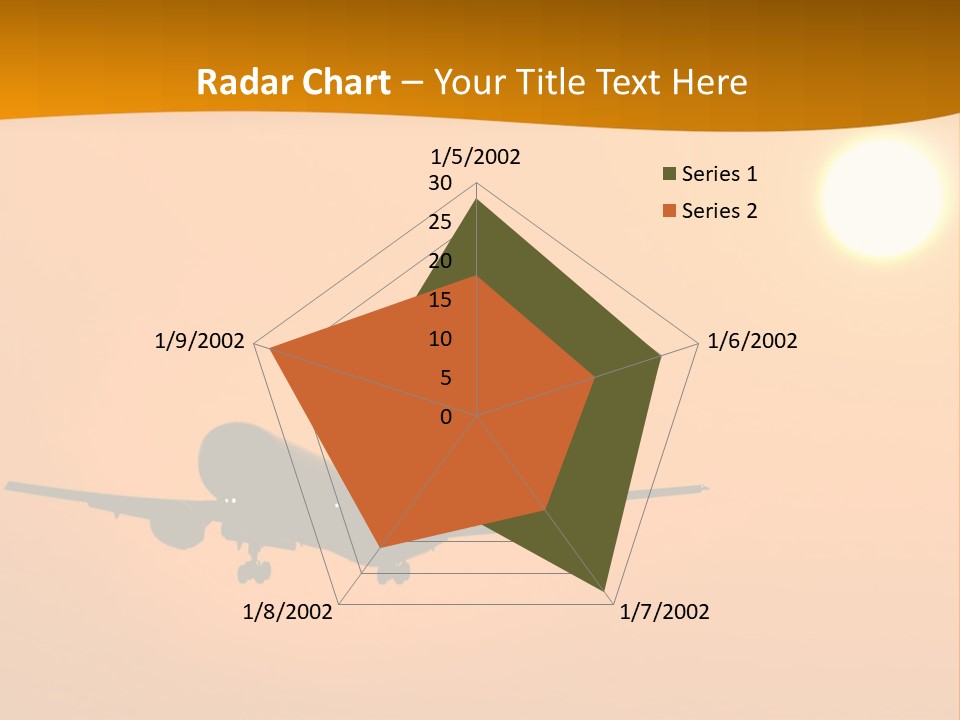 Radar Chart – Your Title Text Here

1/5/2002
30
25
20
15
10
5
0
1/6/2002
1/7/2002
1/8/2002
1/9/2002

Series 1
Series 2